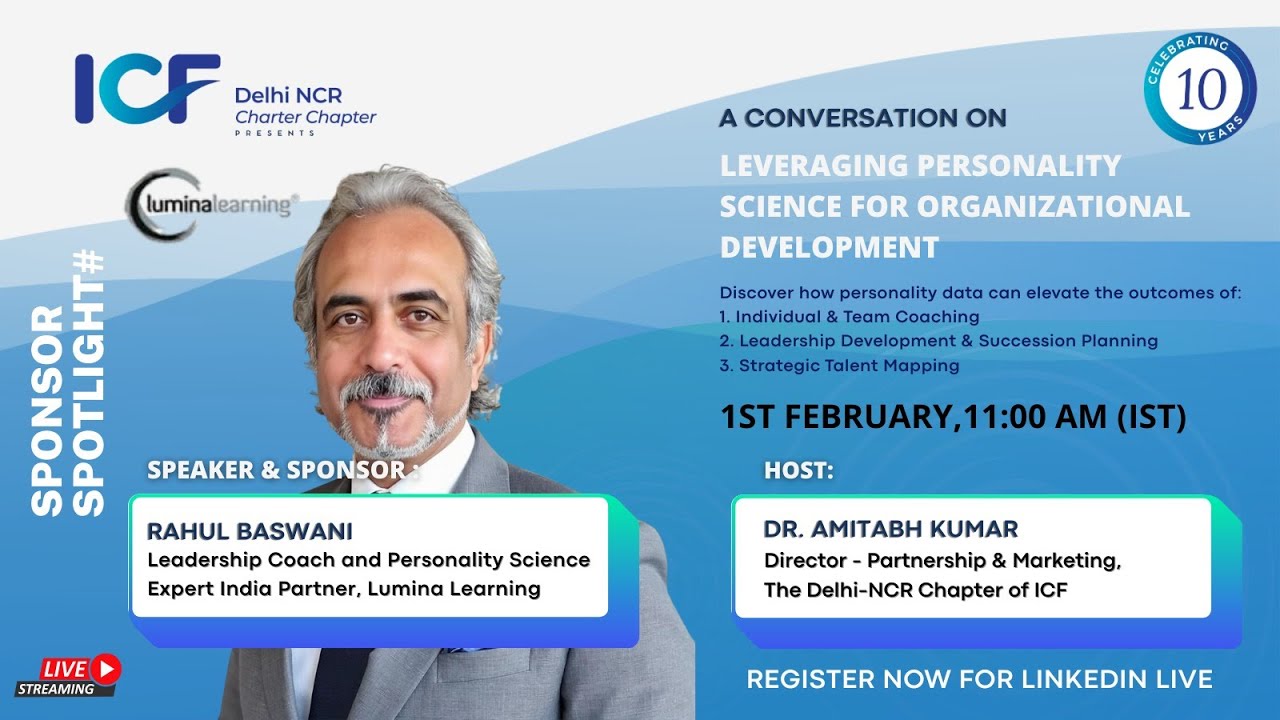 ICF Delhi NCR Charter Chapter PRESENTS

CELEBRATING 10 YEARS

luminalearning®

SPONSOR SPOTLIGHT#

A CONVERSATION ON

LEVERAGING PERSONALITY SCIENCE FOR ORGANIZATIONAL DEVELOPMENT

Discover how personality data can elevate the outcomes of:
1. Individual & Team Coaching
2. Leadership Development & Succession Planning
3. Strategic Talent Mapping

1ST FEBRUARY,11:00 AM (IST)

SPEAKER & SPONSOR :

RAHUL BASWANI
Leadership Coach and Personality Science Expert India Partner, Lumina Learning

HOST:

DR. AMITABH KUMAR
Director - Partnership & Marketing, The Delhi-NCR Chapter of ICF

LIVE STREAMING

REGISTER NOW FOR LINKEDIN LIVE